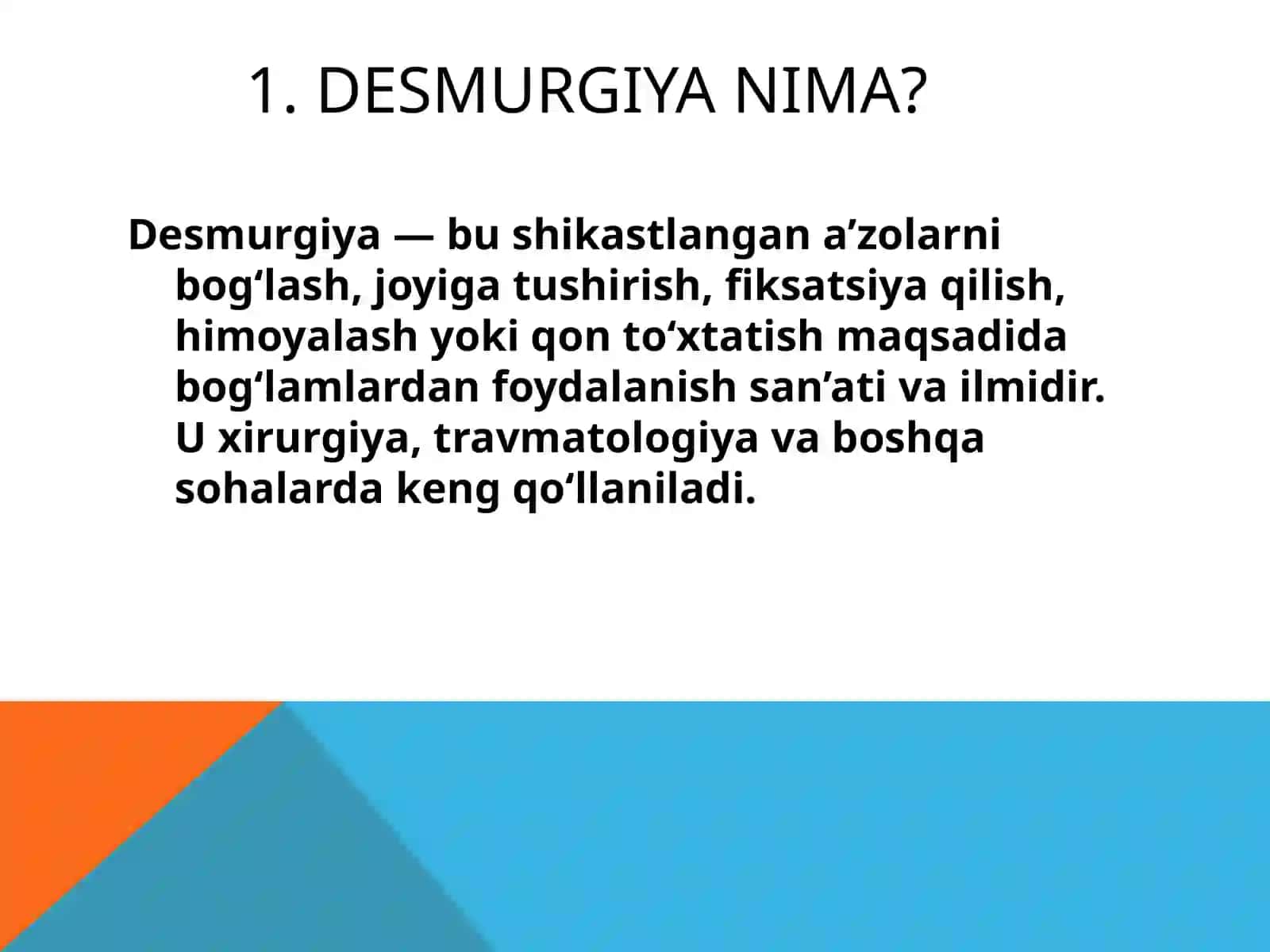 1. DESMURGIYA NIMA?

Desmurgiya — bu shikastlangan a’zolarni bog‘lash, joyiga tushirish, fiksatsiya qilish, himoyalash yoki qon to‘xtatish maqsadida bog‘lamlardan foydalanish san’ati va ilmidir. U xirurgiya, travmatologiya va boshqa sohalarda keng qo‘llaniladi.